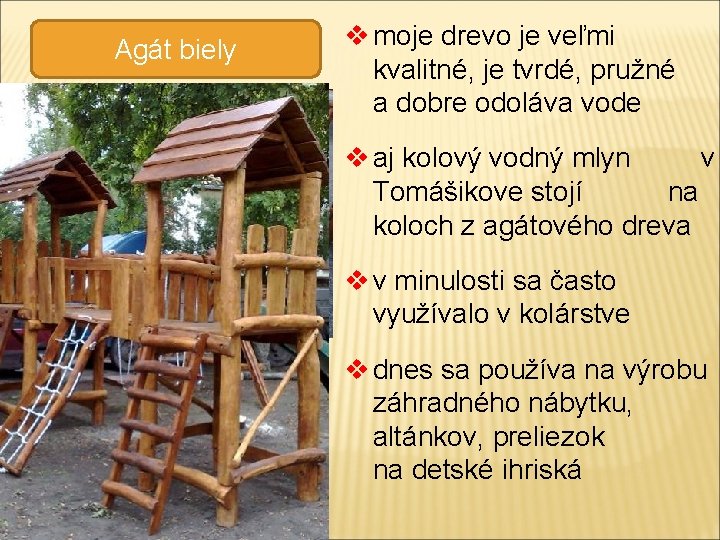 Agát biely

❖ moje drevo je veľmi kvalitné, je tvrdé, pružné a dobre odoláva vode

❖ aj kolový vodný mlyn v Tomášikove stojí na koloch z agátového dreva

❖ v minulosti sa často využívalo v kolárstve

❖ dnes sa používa na výrobu záhradného nábytku, altánkov, preliezok na detské ihriská